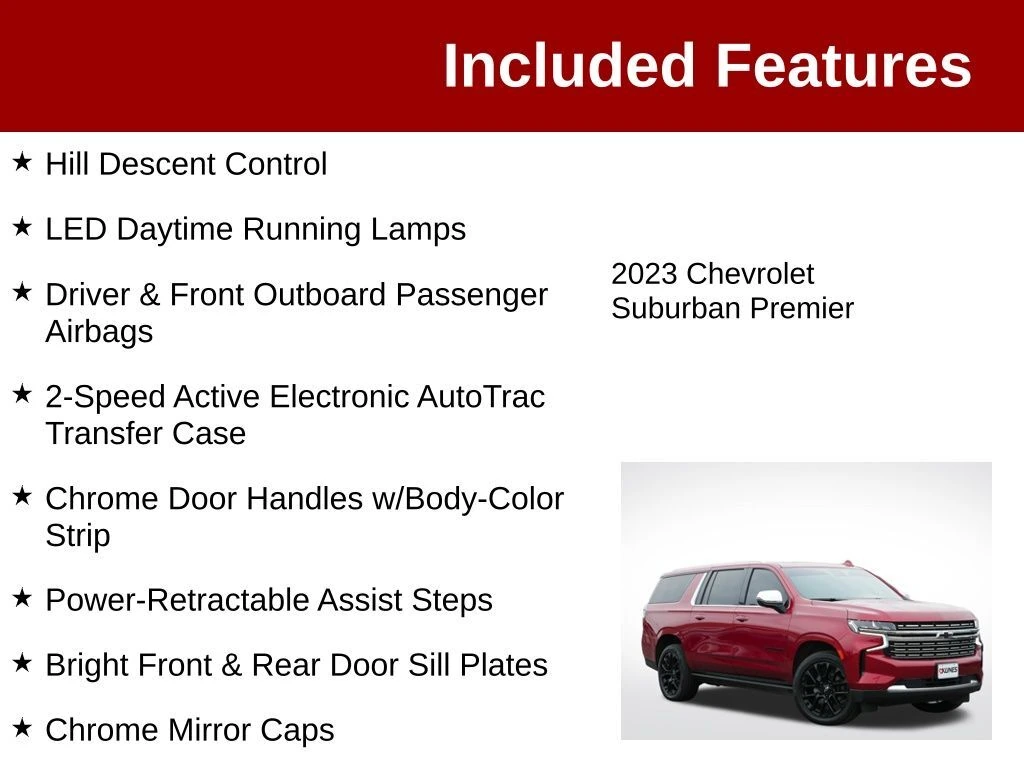 Included Features

★ Hill Descent Control

★ LED Daytime Running Lamps

★ Driver & Front Outboard Passenger Airbags

★ 2-Speed Active Electronic AutoTrac Transfer Case

★ Chrome Door Handles w/Body-Color Strip

★ Power-Retractable Assist Steps

★ Bright Front & Rear Door Sill Plates

★ Chrome Mirror Caps

2023 Chevrolet Suburban Premier

KUNES